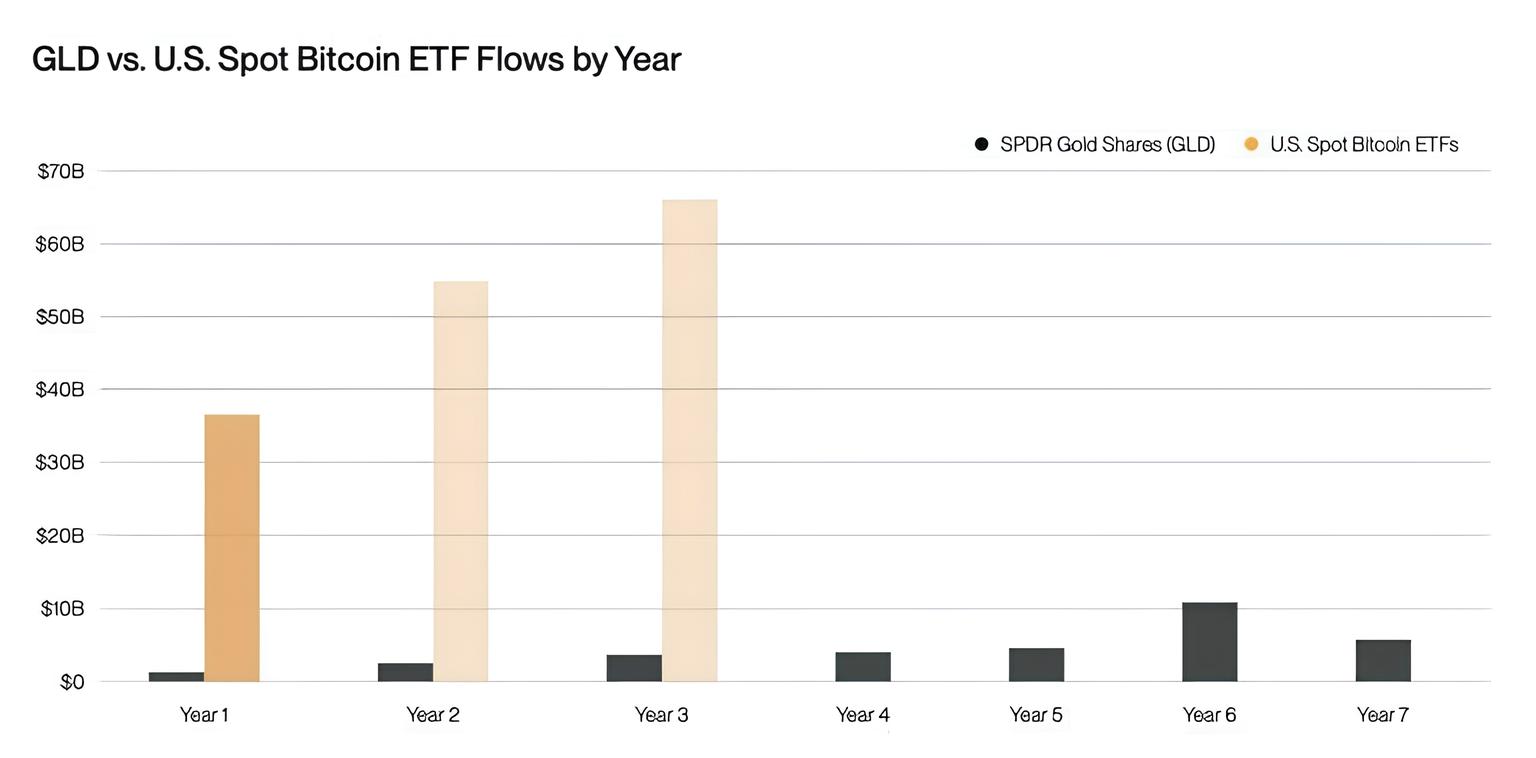 GLD vs. U.S. Spot Bitcoin ETF Flows by Year

SPDR Gold Shares (GLD)
U.S. Spot Bitcoin ETFs

$70B
$60B
$50B
$40B
$30B
$20B
$10B
$0

Year 1
Year 2
Year 3
Year 4
Year 5
Year 6
Year 7